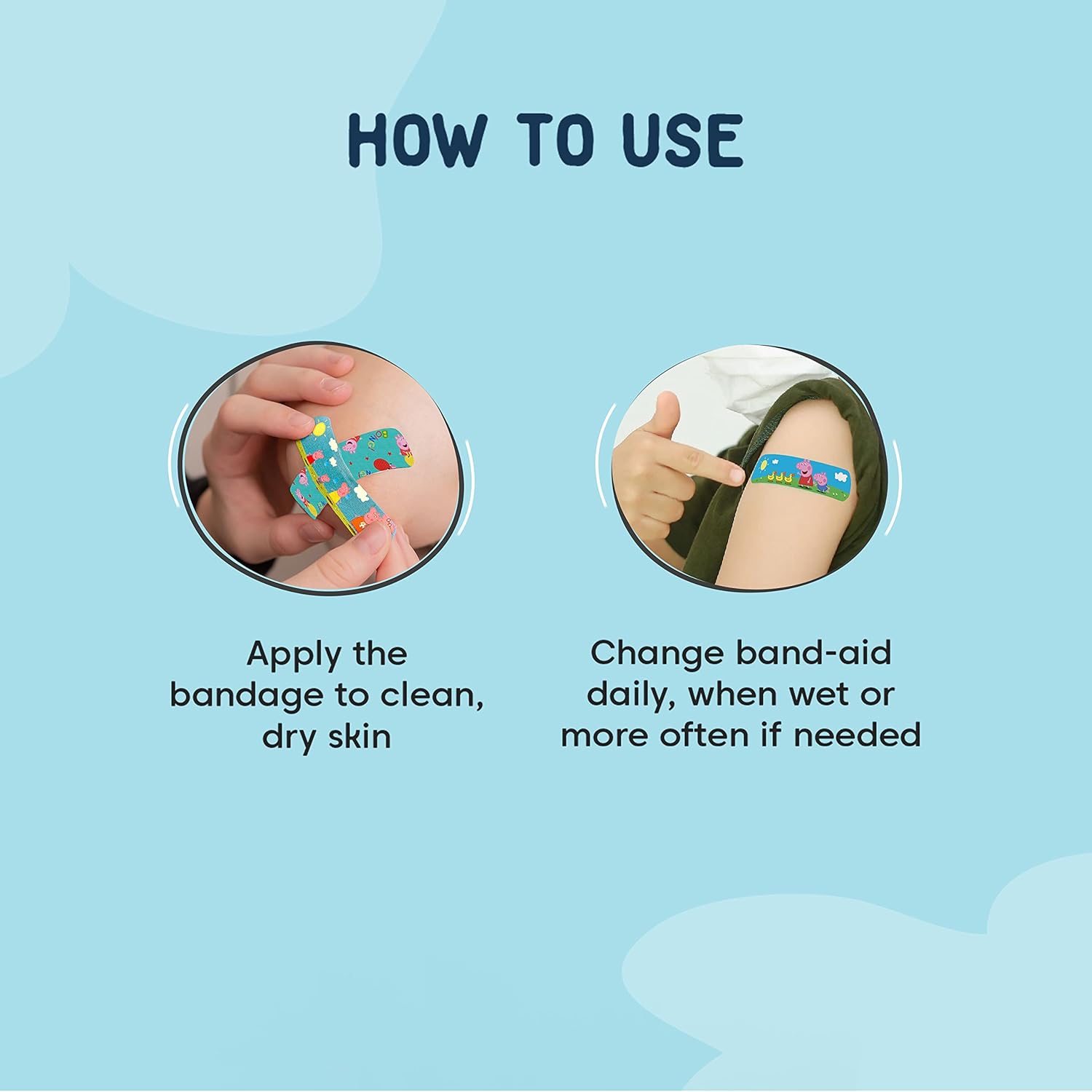 HOW TO USE

Apply the bandage to clean, dry skin

Change band-aid daily, when wet or more often if needed